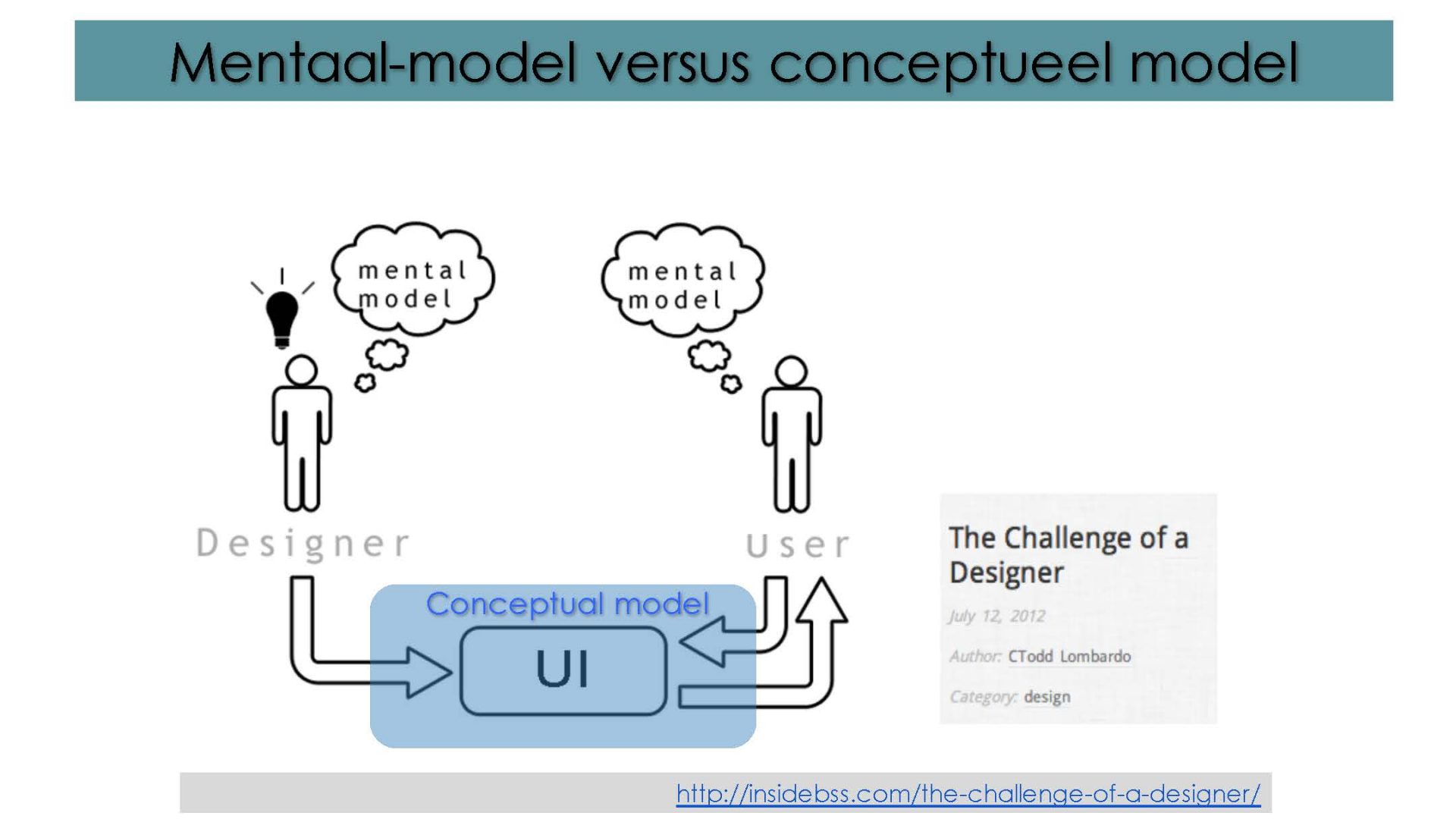 Mentaal-model versus conceptueel model

mental model

mental model

Designer

User

Conceptual model

UI

The Challenge of a Designer

July 12, 2012

Author: CTodd Lombardo

Category: design

http://insidebss.com/the-challenge-of-a-designer/